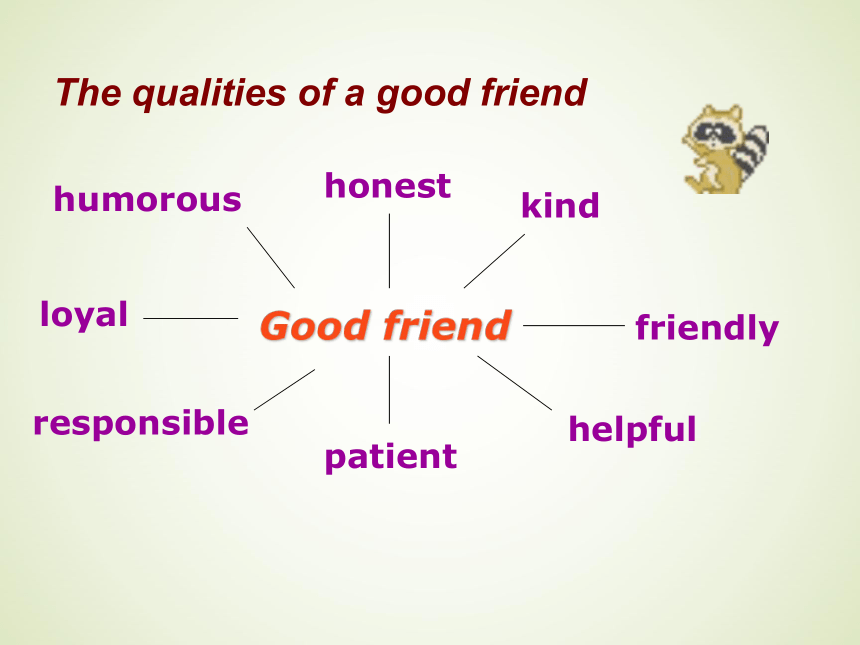 The qualities of a good friend

humorous

honest

kind

loyal

Good friend

friendly

responsible

patient

helpful